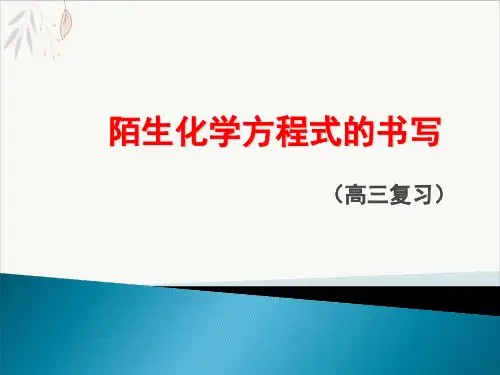 陌生化学方程式的书写

（高三复习）